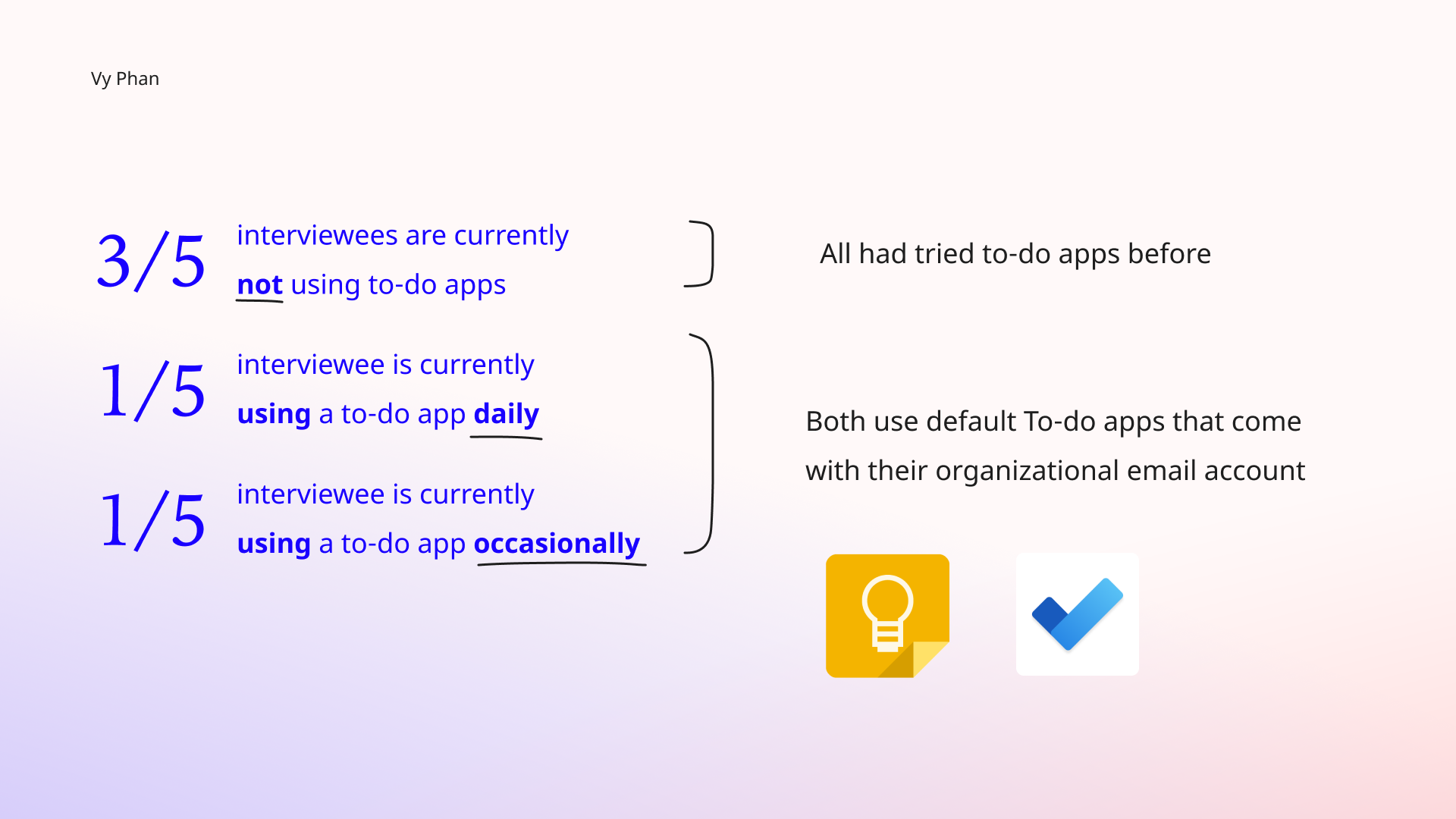 Vy Phan

3/5 interviewees are currently not using to-do apps

1/5 interviewee is currently using a to-do app daily

1/5 interviewee is currently using a to-do app occasionally

All had tried to-do apps before

Both use default To-do apps that come with their organizational email account